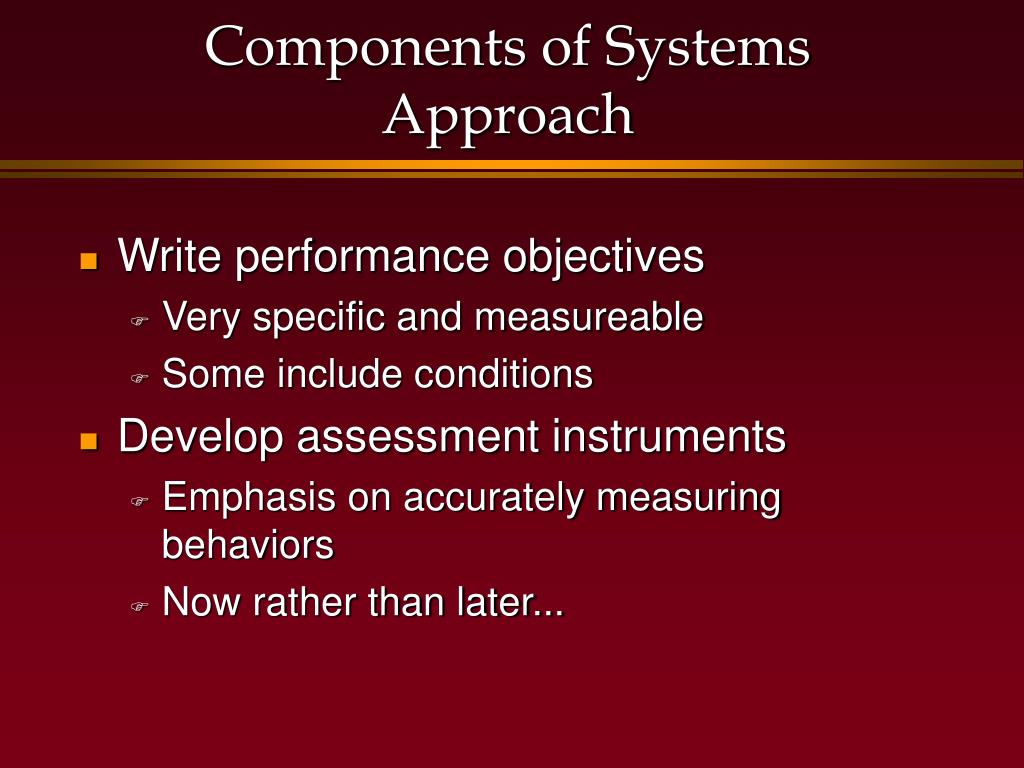 Components of Systems Approach

Write performance objectives
Very specific and measureable
Some include conditions

Develop assessment instruments
Emphasis on accurately measuring behaviors
Now rather than later...